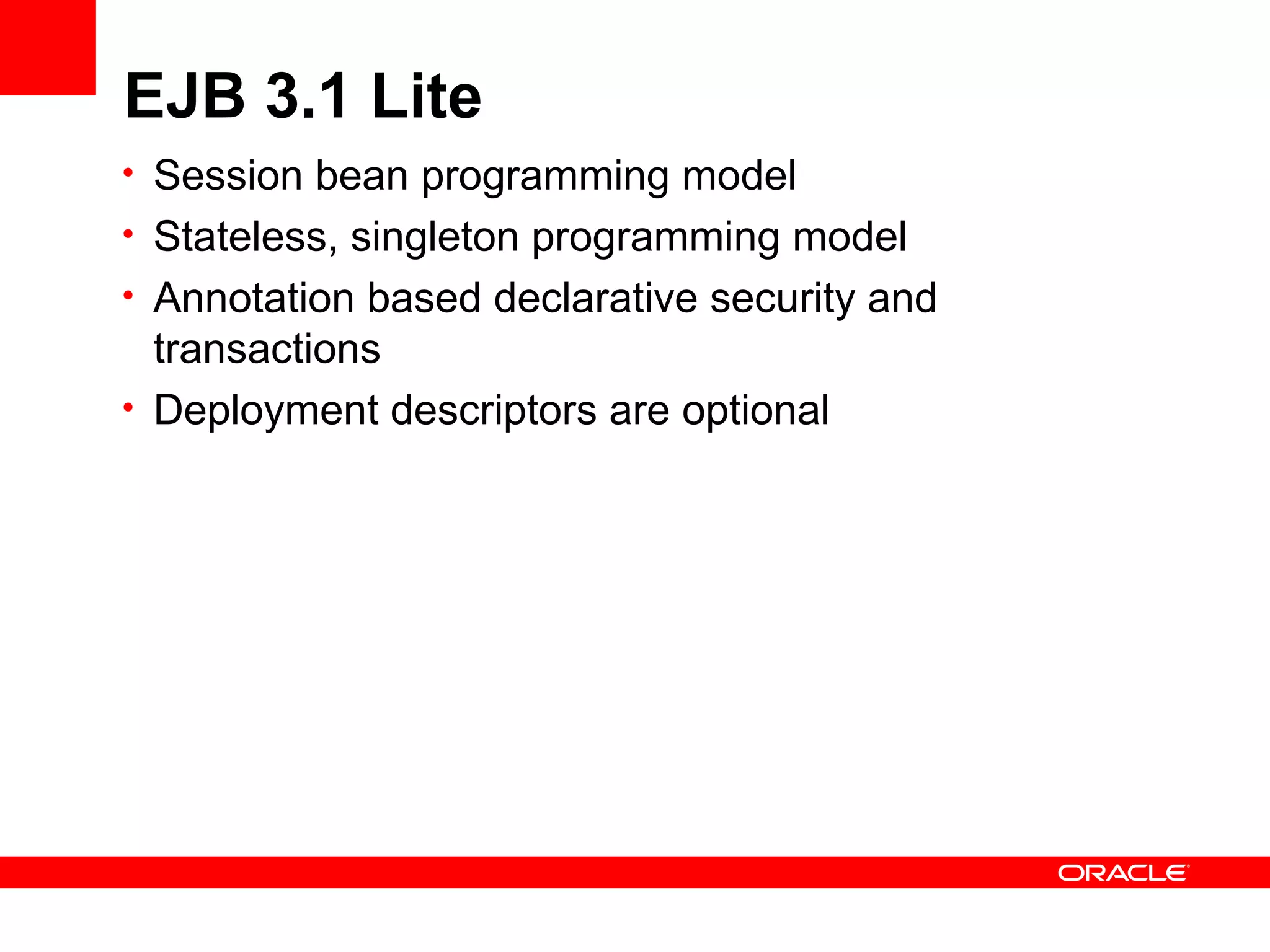 EJB 3.1 Lite

• Session bean programming model
• Stateless, singleton programming model
• Annotation based declarative security and transactions
• Deployment descriptors are optional

ORACLE